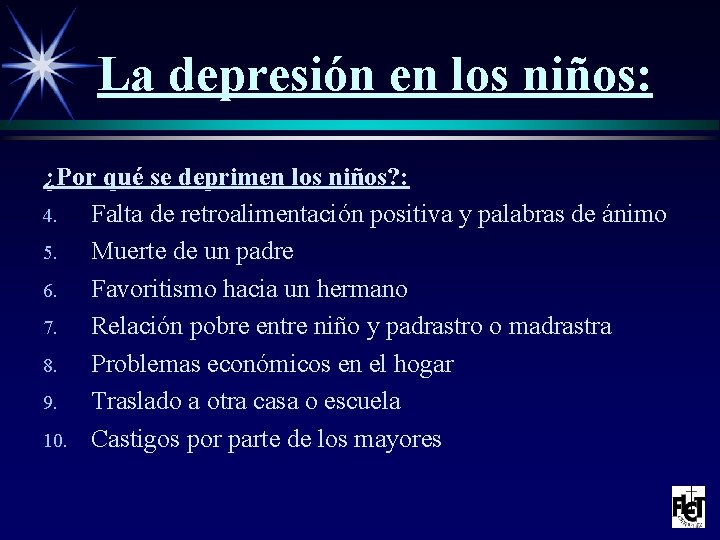 La depresión en los niños:

¿Por qué se deprimen los niños?:

4. Falta de retroalimentación positiva y palabras de ánimo
5. Muerte de un padre
6. Favoritismo hacia un hermano
7. Relación pobre entre niño y padrastro o madrastra
8. Problemas económicos en el hogar
9. Traslado a otra casa o escuela
10. Castigos por parte de los mayores

FLET